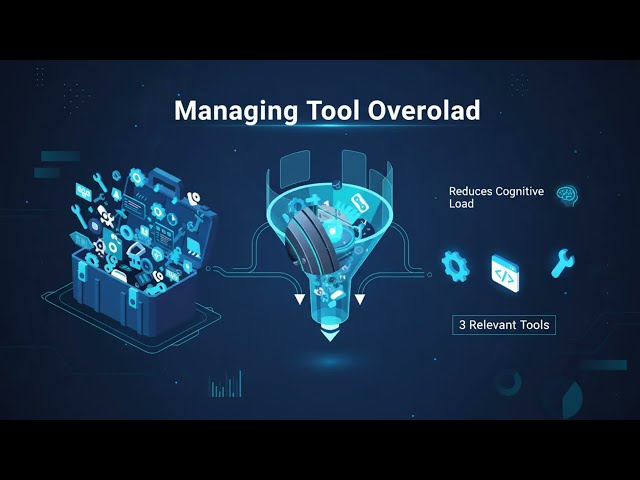 Managing Tool Overolad

Reduces Cognitive Load

</>

3 Relevant Tools